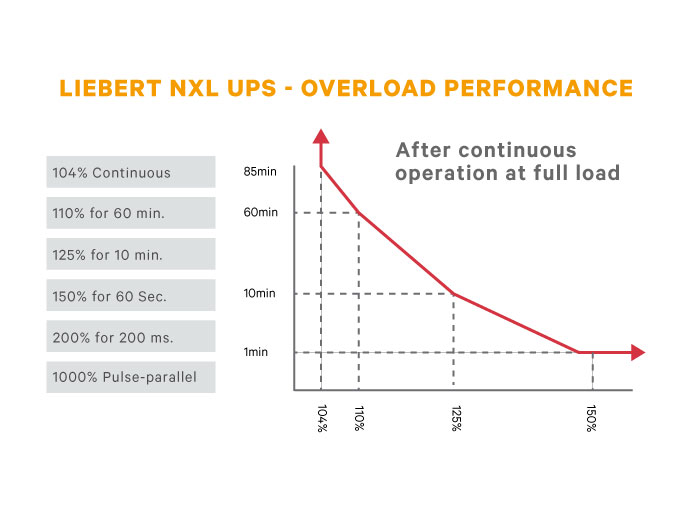 LIEBERT NXL UPS - OVERLOAD PERFORMANCE

104% Continuous

110% for 60 min.

125% for 10 min.

150% for 60 Sec.

200% for 200 ms.

1000% Pulse-parallel

After continuous operation at full load

85min
60min
10min
1min

104%
110%
125%
150%